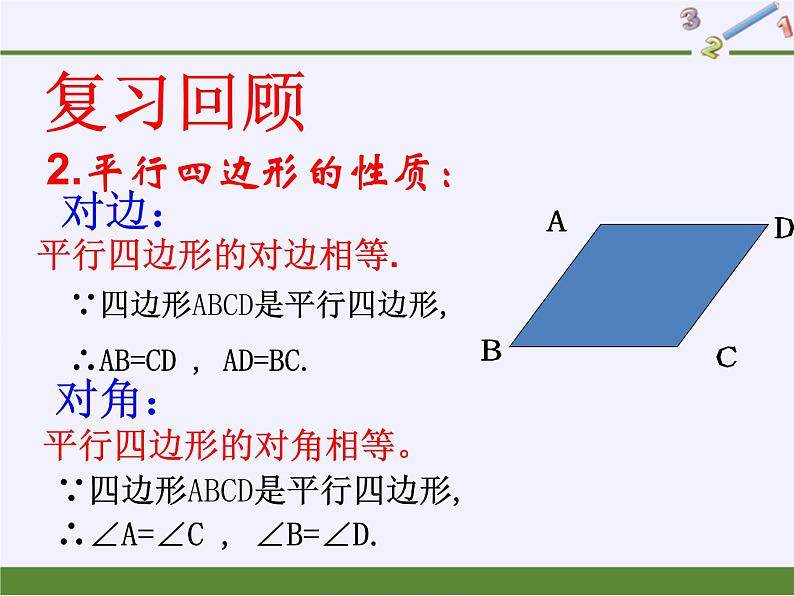 3 2 1

复习回顾

2.平行四边形的性质：

对边：

平行四边形的对边相等.

∵四边形ABCD是平行四边形,

∴AB=CD ， AD=BC.

对角：

平行四边形的对角相等。

∵四边形ABCD是平行四边形,

∴∠A=∠C ， ∠B=∠D.

A D B C